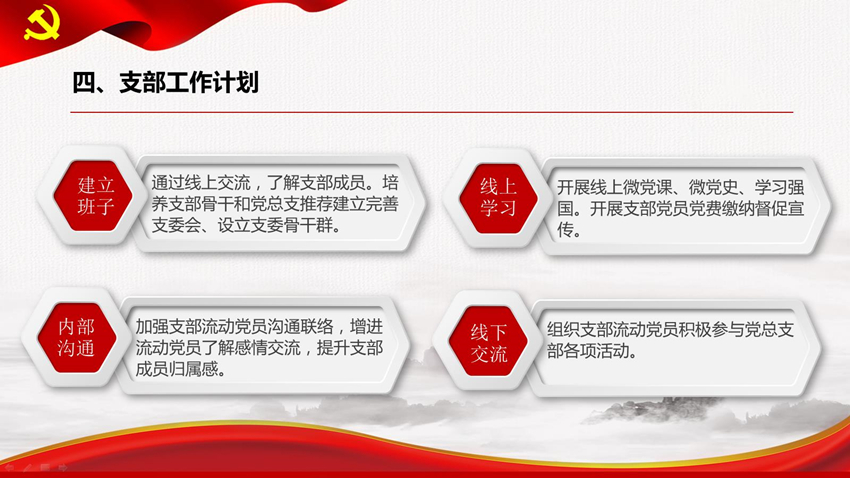 四、支部工作计划

建立班子

通过线上交流，了解支部成员。培养支部骨干和党总支推荐建立完善支委会、设立支委骨干群。

线上学习

开展线上微党课、微党史、学习强国。开展支部党员党费缴纳督促宣传。

内部沟通

加强支部流动党员沟通联络，增进流动党员了解感情交流，提升支部成员归属感。

线下交流

组织支部流动党员积极参与党总支部各项活动。